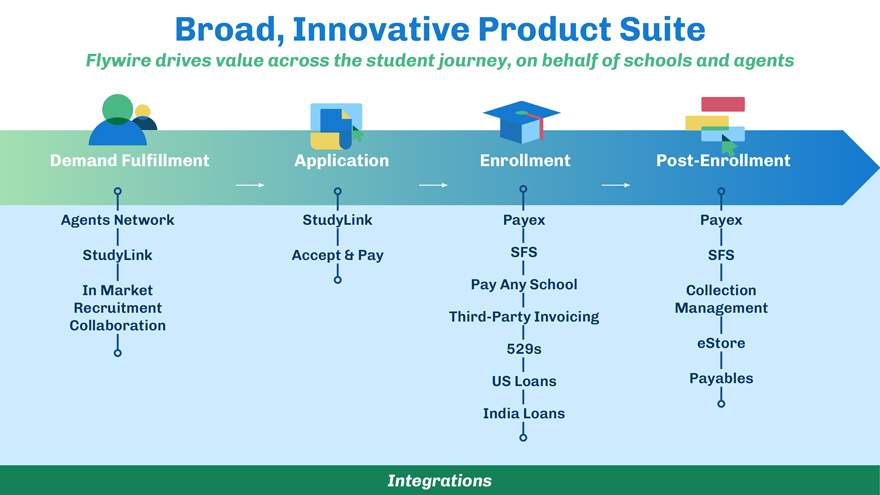 Broad, Innovative Product Suite

Flywire drives value across the student journey, on behalf of schools and agents

Demand Fulfillment

Agents Network

StudyLink

In Market Recruitment Collaboration

Application

StudyLink

Accept & Pay

Enrollment

Payex

SFS

Pay Any School

Third-Party Invoicing

529s

US Loans

India Loans

Post-Enrollment

Payex

SFS

Collection Management

eStore

Payables

Integrations